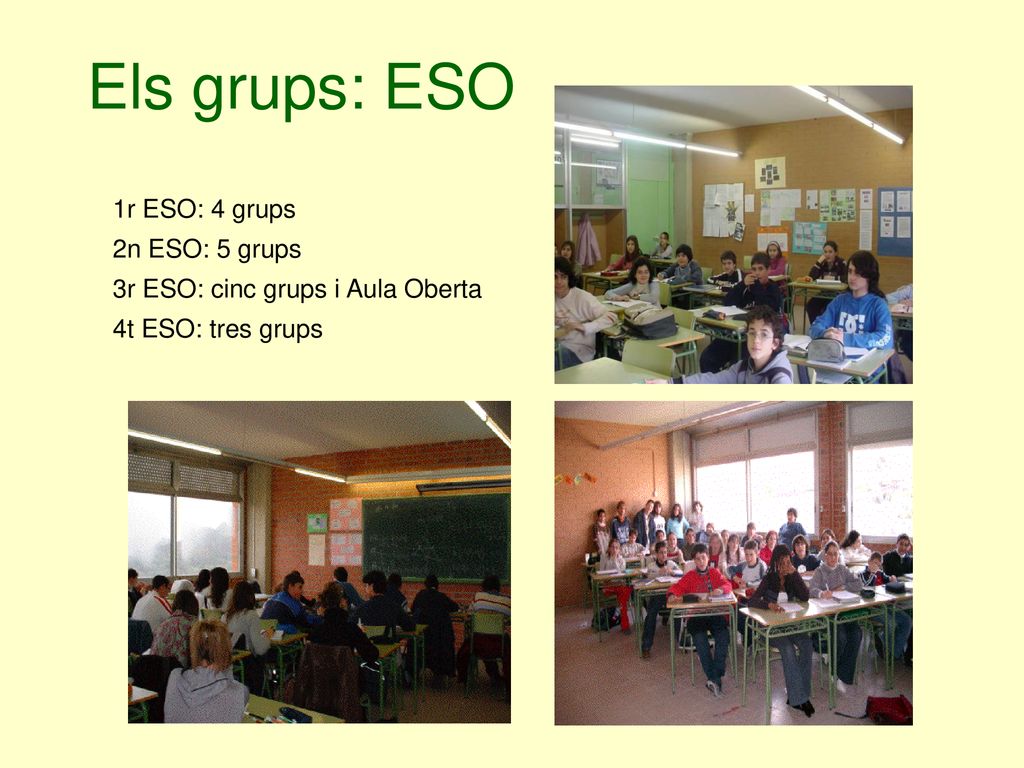 Els grups: ESO

1r ESO: 4 grups
2n ESO: 5 grups
3r ESO: cinc grups i Aula Oberta
4t ESO: tres grups